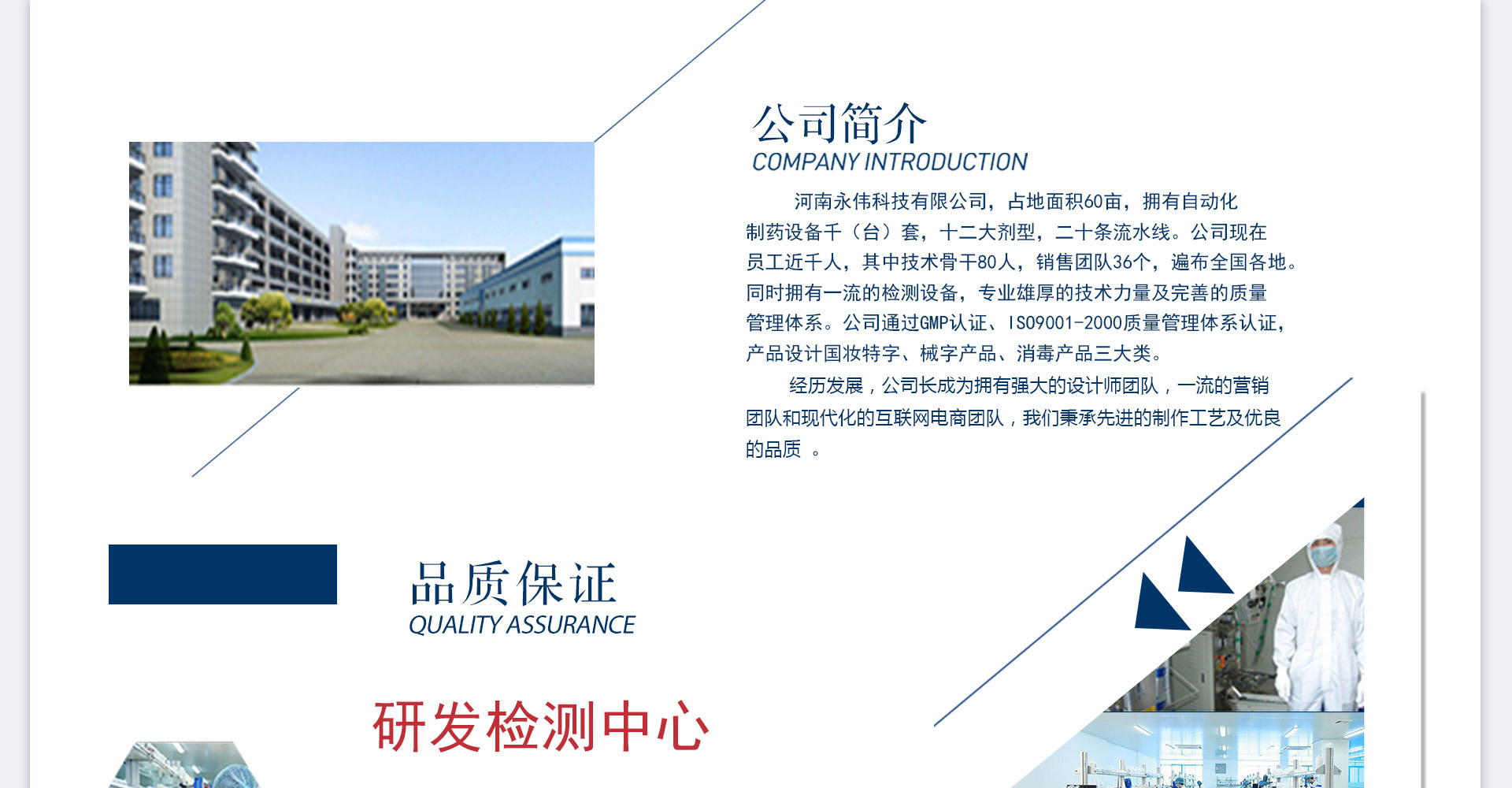 公司简介
COMPANY INTRODUCTION

河南永伟科技有限公司，占地面积60亩，拥有自动化制药设备千（台）套，十二大剂型，二十条流水线。公司现在员工近千人，其中技术骨干80人，销售团队36个，遍布全国各地。同时拥有一流的检测设备，专业雄厚的技术力量及完善的质量管理体系。公司通过GMP认证、ISO9001-2000质量管理体系认证，产品设计国妆特字、械字产品、消毒产品三大类。

经历发展，公司长成为拥有强大的设计师团队，一流的营销团队和现代化的互联网电商团队，我们秉承先进的制作工艺及优良的品质 。

品质保证
QUALITY ASSURANCE

研发检测中心